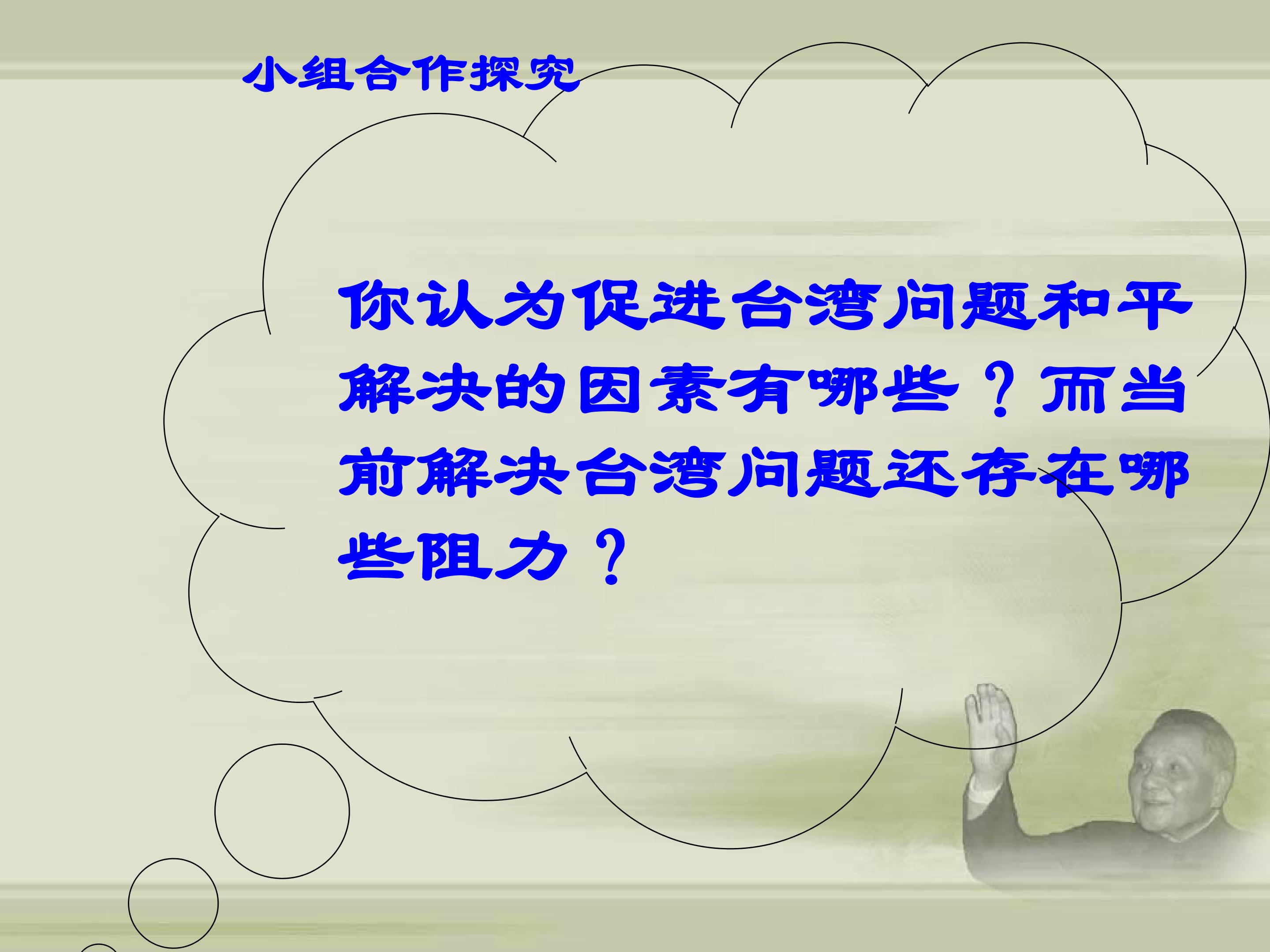 小组合作探究

你认为促进台湾问题和平解决的因素有哪些？而当前解决台湾问题还存在哪些阻力？